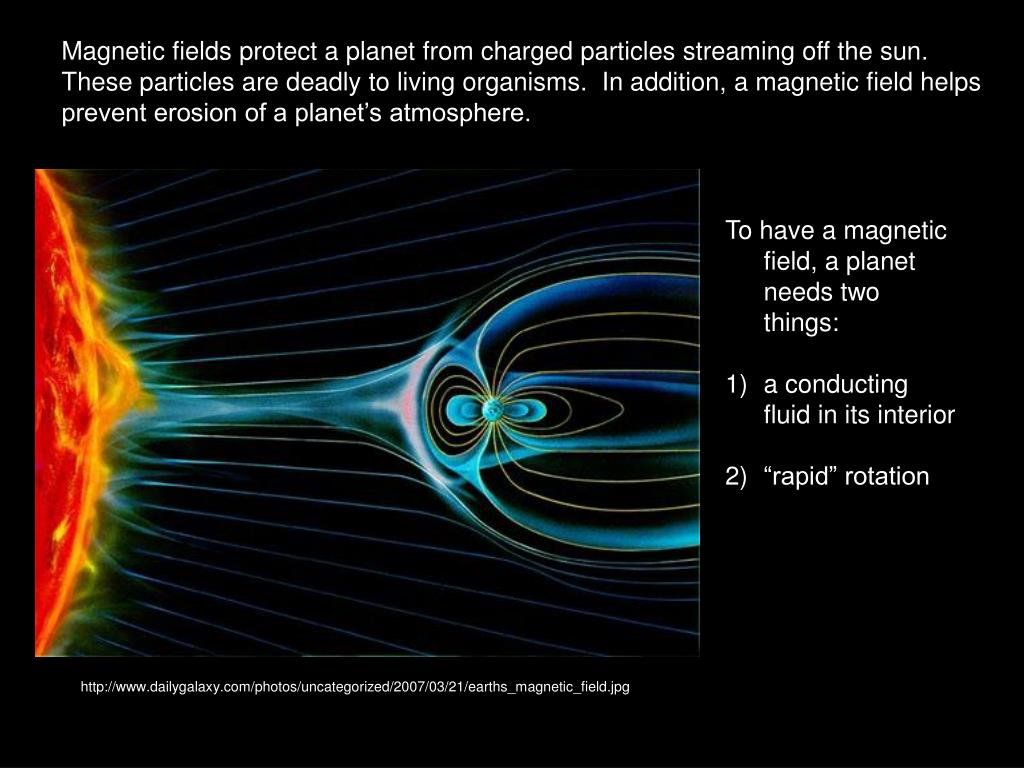 Magnetic fields protect a planet from charged particles streaming off the sun. These particles are deadly to living organisms. In addition, a magnetic field helps prevent erosion of a planet’s atmosphere.

To have a magnetic field, a planet needs two things:

1) a conducting fluid in its interior

2) “rapid” rotation

http://www.dailygalaxy.com/photos/uncategorized/2007/03/21/earths_magnetic_field.jpg